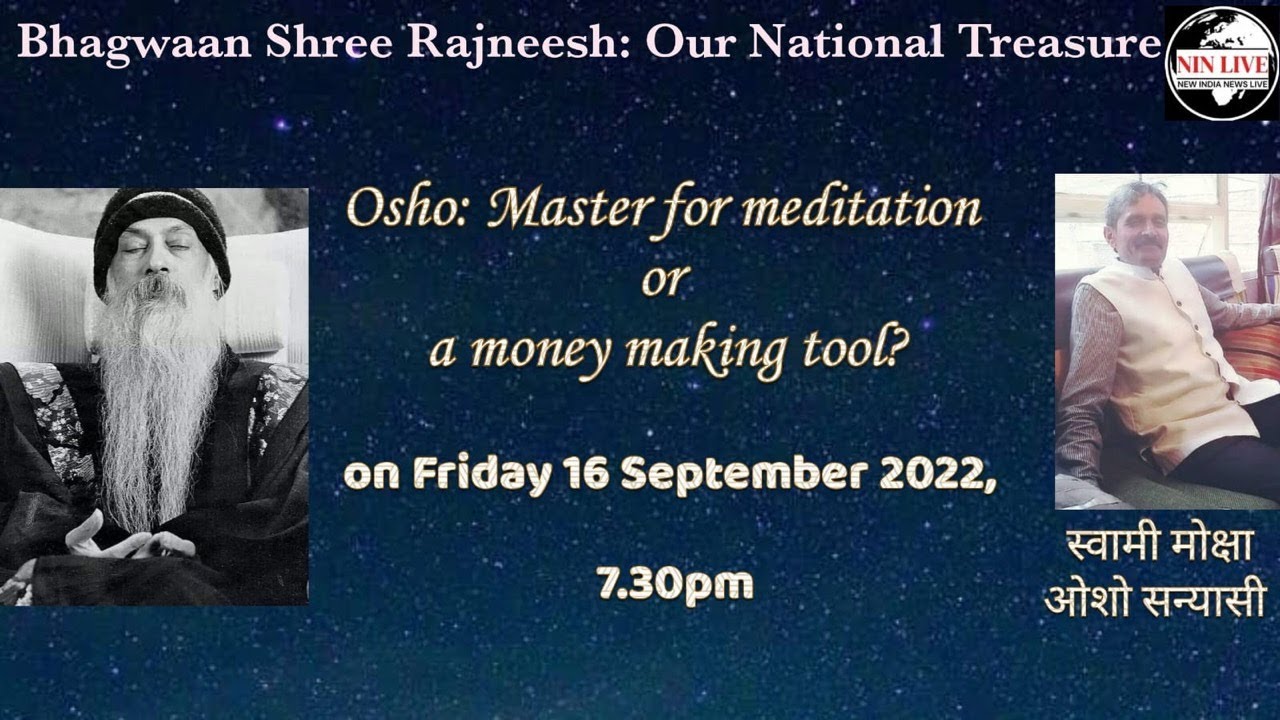 Bhagwaan Shree Rajneesh: Our National Treasure

NIN LIVE
NEW INDIA NEWS LIVE

Osho: Master for meditation
or
a money making tool?

on Friday 16 September 2022,

7.30pm

स्वामी मोक्षा
ओशो सन्यासी